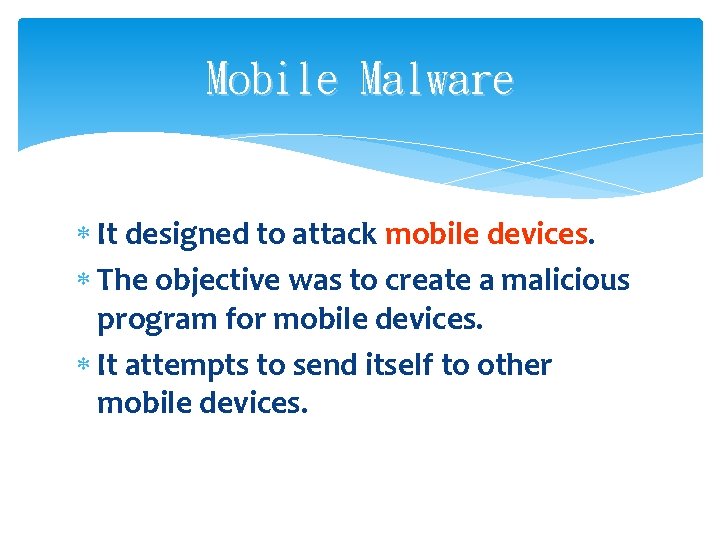 Mobile Malware

* It designed to attack mobile devices.
* The objective was to create a malicious program for mobile devices.
* It attempts to send itself to other mobile devices.